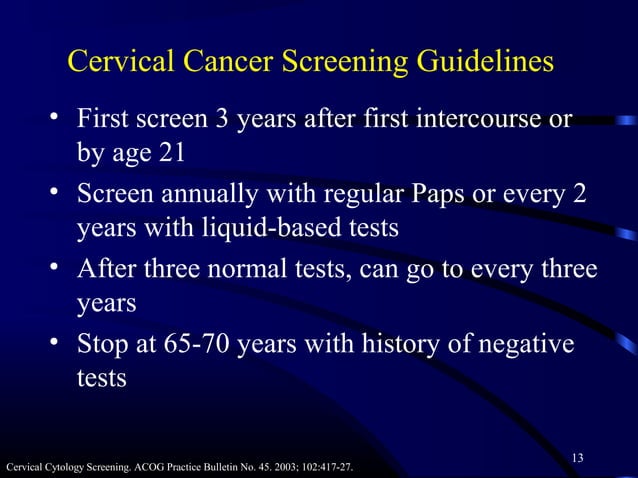 Cervical Cancer Screening Guidelines

• First screen 3 years after first intercourse or by age 21

• Screen annually with regular Paps or every 2 years with liquid-based tests

• After three normal tests, can go to every three years

• Stop at 65-70 years with history of negative tests

13

Cervical Cytology Screening. ACOG Practice Bulletin No. 45. 2003; 102:417-27.